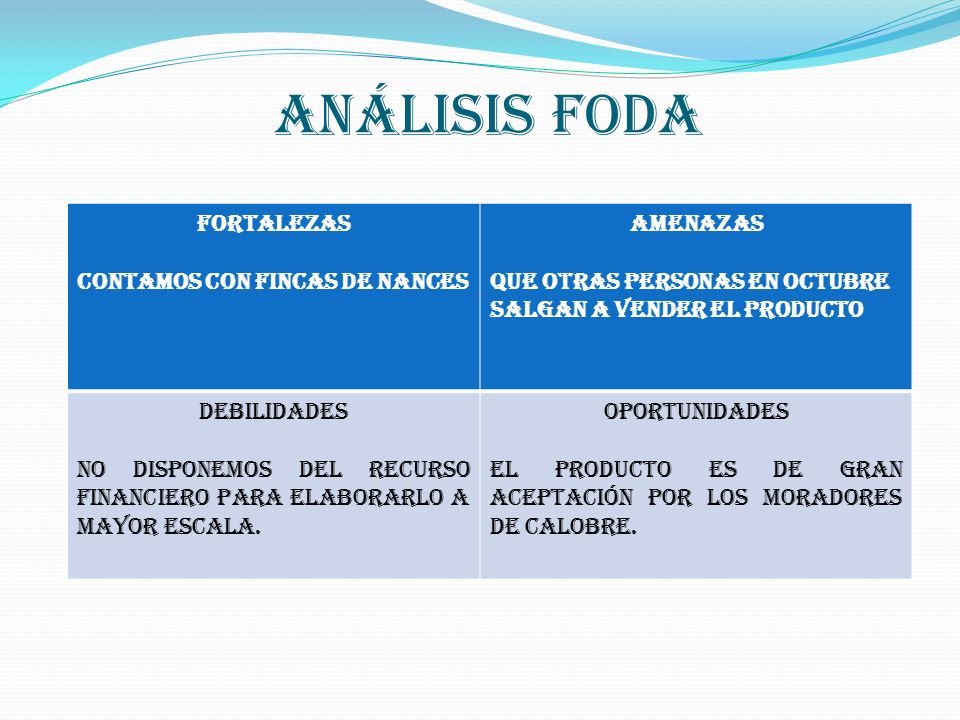 ANÁLISIS FODA

| FORTALEZAS<br><br>CONTAMOS CON FINCAS DE NANCES | AMENAZAS<br><br>QUE OTRAS PERSONAS EN OCTUBRE SALGAN A VENDER EL PRODUCTO |
|---|---|
| DEBILIDADES<br><br>NO DISPONEMOS DEL RECURSO FINANCIERO PARA ELABORARLO A MAYOR ESCALA. | OPORTUNIDADES<br><br>EL PRODUCTO ES DE GRAN ACEPTACIÓN POR LOS MORADORES DE CALOBRE. |